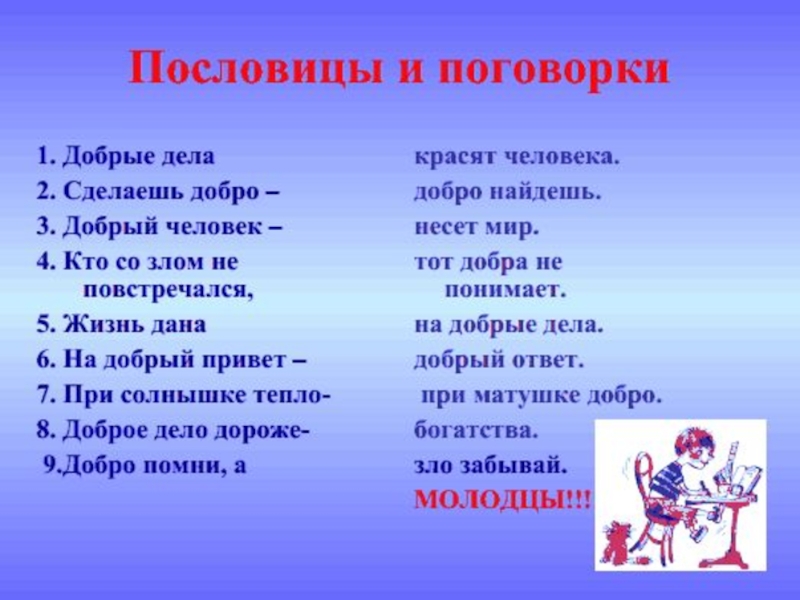 Пословицы и поговорки

1. Добрые дела
2. Сделаешь добро –
3. Добрый человек –
4. Кто со злом не повстречался,
5. Жизнь дана
6. На добрый привет –
7. При солнышке тепло-
8. Доброе дело дороже-
9.Добро помни, а

красят человека.
добро найдешь.
несет мир.
тот добра не понимает.
на добрые дела.
добрый ответ.
при матушке добро.
богатства.
зло забывай.
МОЛОДЦЫ!!!